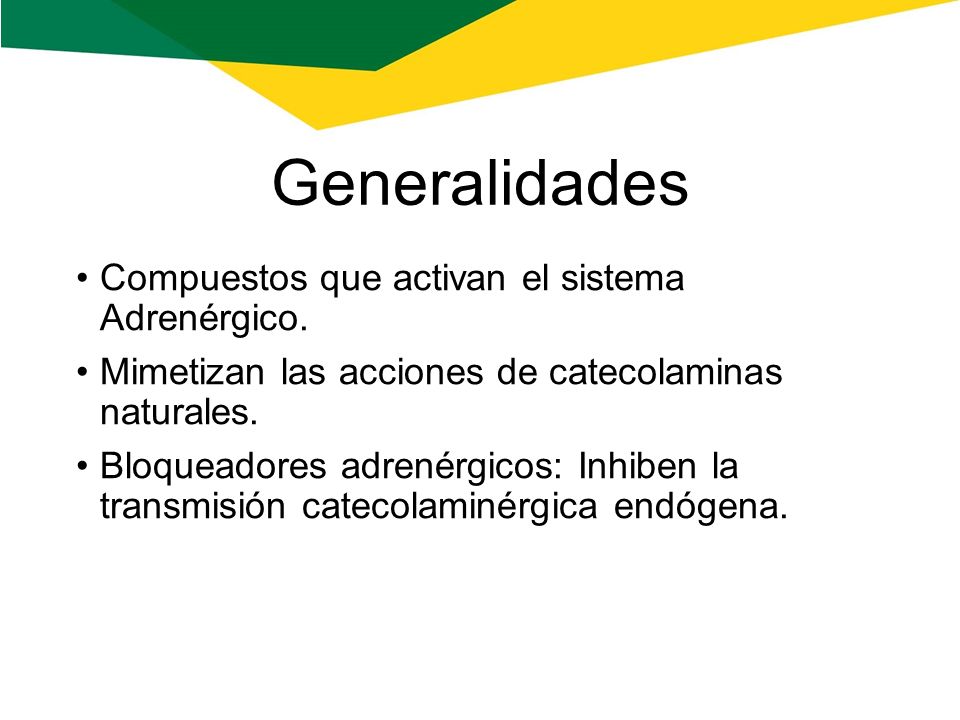 Generalidades

• Compuestos que activan el sistema Adrenérgico.

• Mimetizan las acciones de catecolaminas naturales.

• Bloqueadores adrenérgicos: Inhiben la transmisión catecolaminérgica endógena.